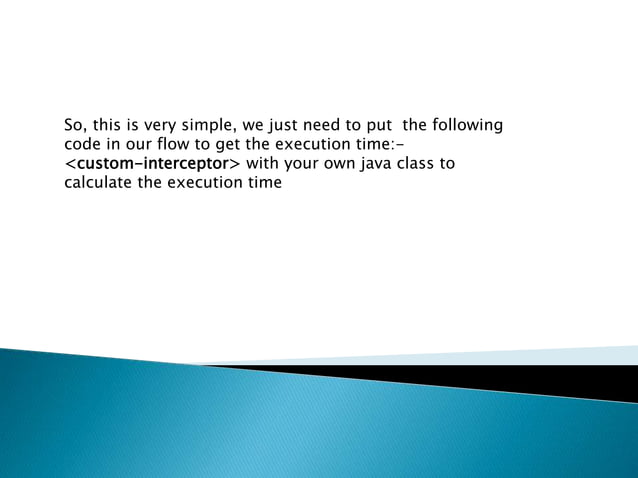 So, this is very simple, we just need to put the following code in our flow to get the execution time:-
<custom-interceptor> with your own java class to calculate the execution time